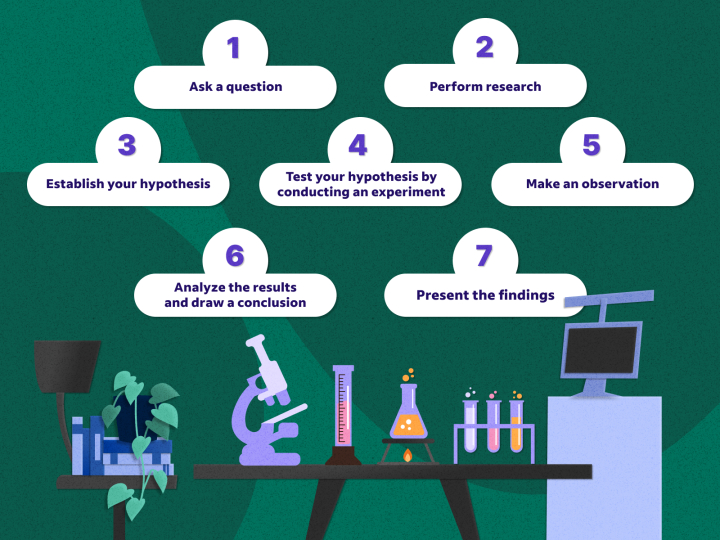 1
Ask a question

2
Perform research

3
Establish your hypothesis

4
Test your hypothesis by conducting an experiment

5
Make an observation

6
Analyze the results and draw a conclusion

7
Present the findings